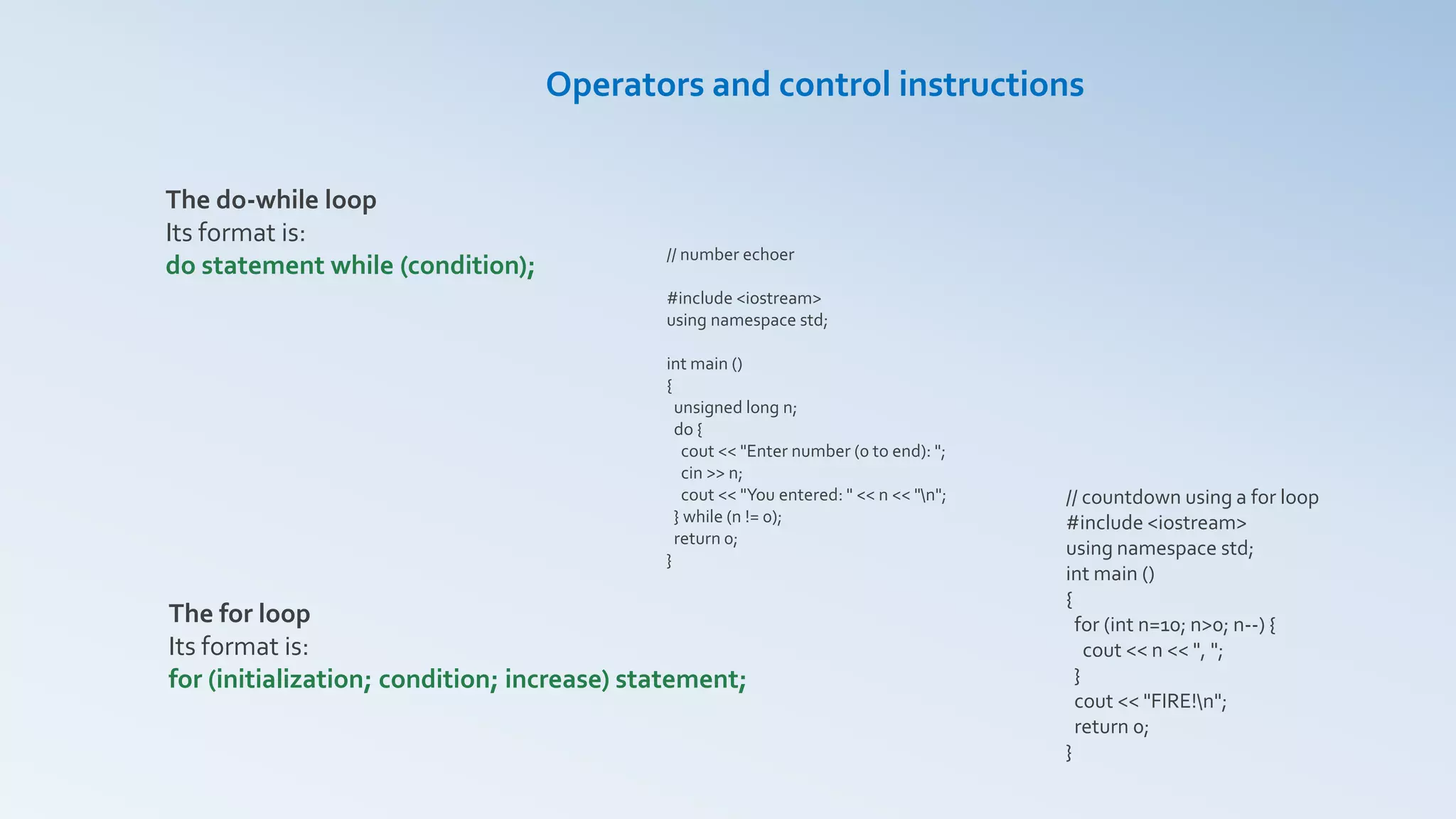 Operators and control instructions

The do-while loop
Its format is:
do statement while (condition);

// number echoer

#include <iostream>
using namespace std;

int main ()
{
unsigned long n;
do {
cout << "Enter number (0 to end): ";
cin >> n;
cout << "You entered: " << n << "\n";
} while (n != 0);
return 0;
}

The for loop
Its format is:
for (initialization; condition; increase) statement;

// countdown using a for loop
#include <iostream>
using namespace std;
int main ()
{
for (int n=10; n>0; n--) {
cout << n << ", ";
}
cout << "FIRE!\n";
return 0;
}